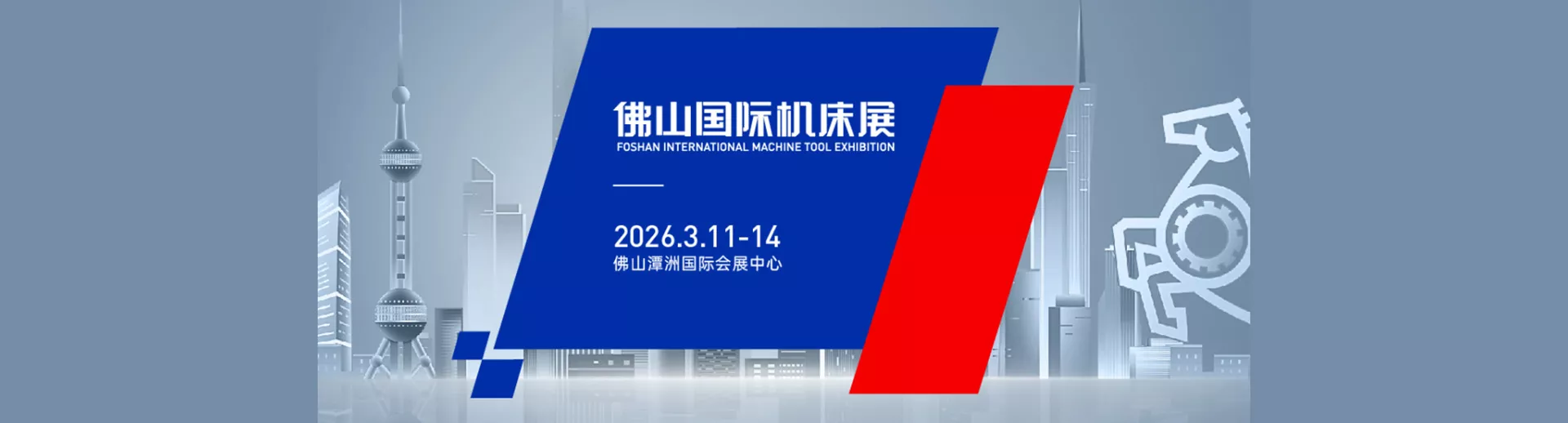 佛山国际机床展
FOSHAN INTERNATIONAL MACHINE TOOL EXHIBITION

2026.3.11-14
佛山潭洲国际会展中心